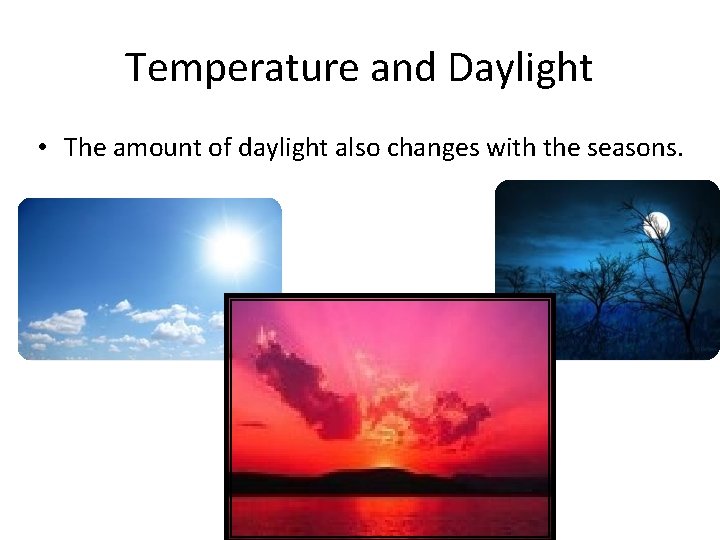 Temperature and Daylight

• The amount of daylight also changes with the seasons.